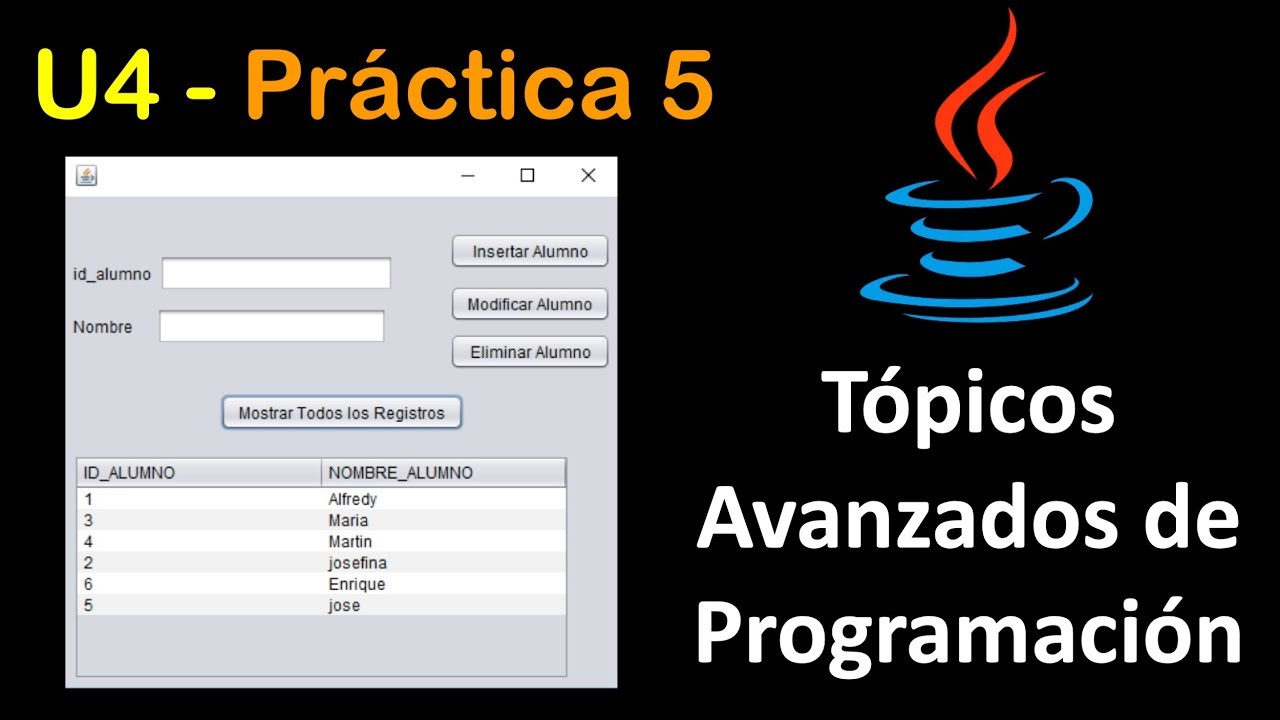 U4 - Práctica 5

id_alumno

Nombre

Insertar Alumno

Modificar Alumno

Eliminar Alumno

Mostrar Todos los Registros

| ID_ALUMNO | NOMBRE_ALUMNO |
|---|---|
| 1 | Alfredy |
| 3 | Maria |
| 4 | Martin |
| 2 | josefina |
| 6 | Enrique |
| 5 | jose |

Tópicos Avanzados de Programación